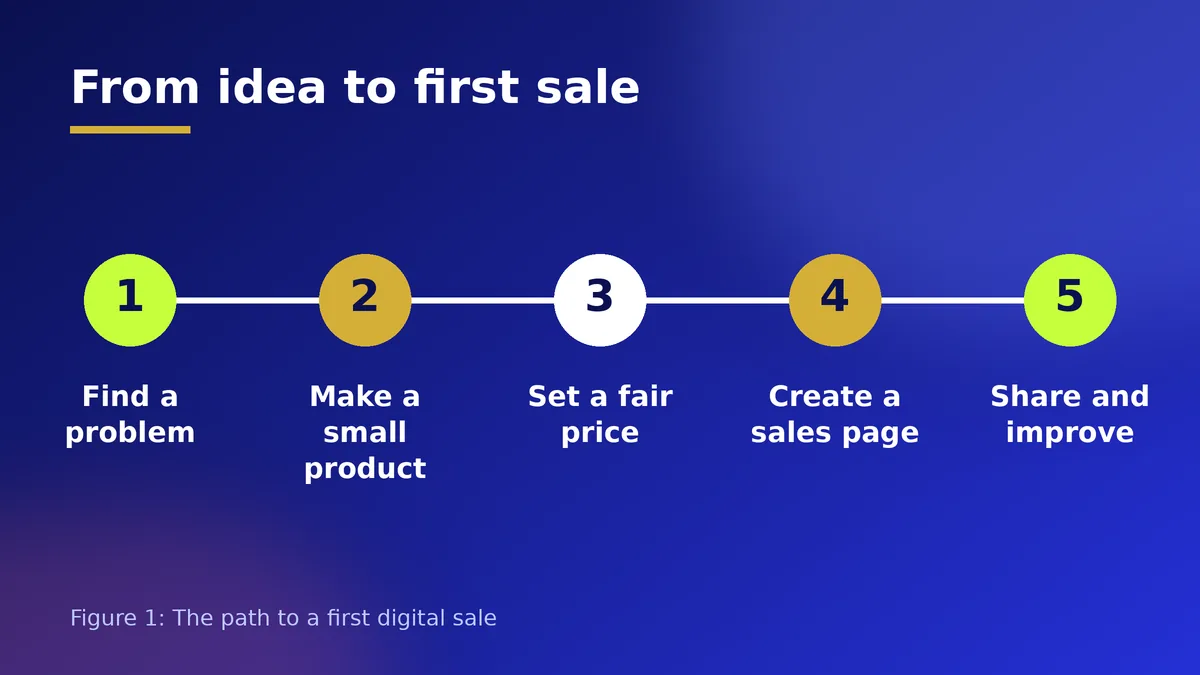 From idea to first sale

1

Find a problem

2

Make a small product

3

Set a fair price

4

Create a sales page

5

Share and improve

Figure 1: The path to a first digital sale